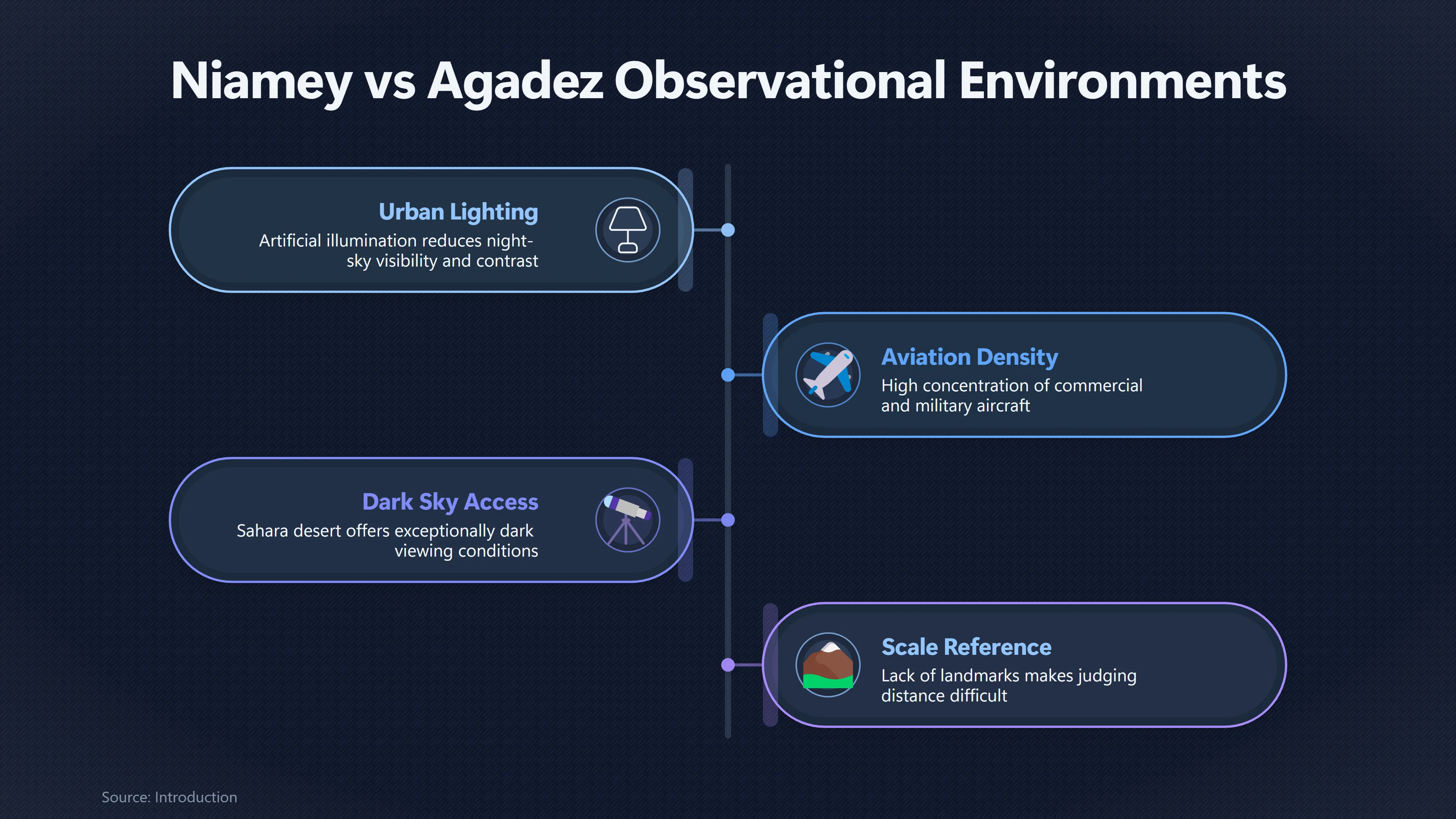 Niamey vs Agadez Observational Environments

Urban Lighting
Artificial illumination reduces night-sky visibility and contrast

Aviation Density
High concentration of commercial and military aircraft

Dark Sky Access
Sahara desert offers exceptionally dark viewing conditions

Scale Reference
Lack of landmarks makes judging distance difficult

Source: Introduction